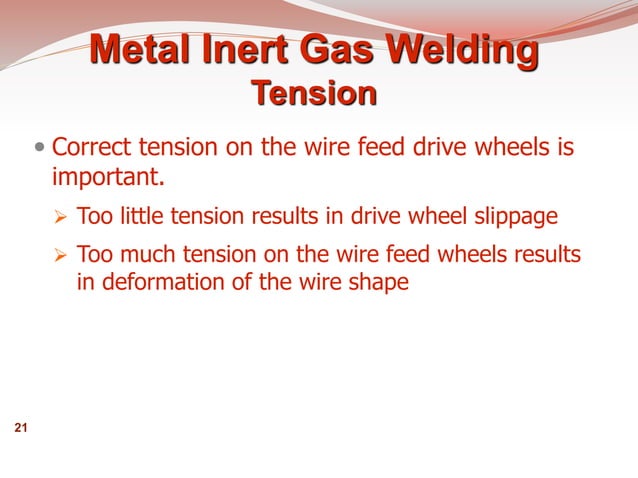 Metal Inert Gas Welding
Tension

• Correct tension on the wire feed drive wheels is important.

➢ Too little tension results in drive wheel slippage

➢ Too much tension on the wire feed wheels results in deformation of the wire shape

21